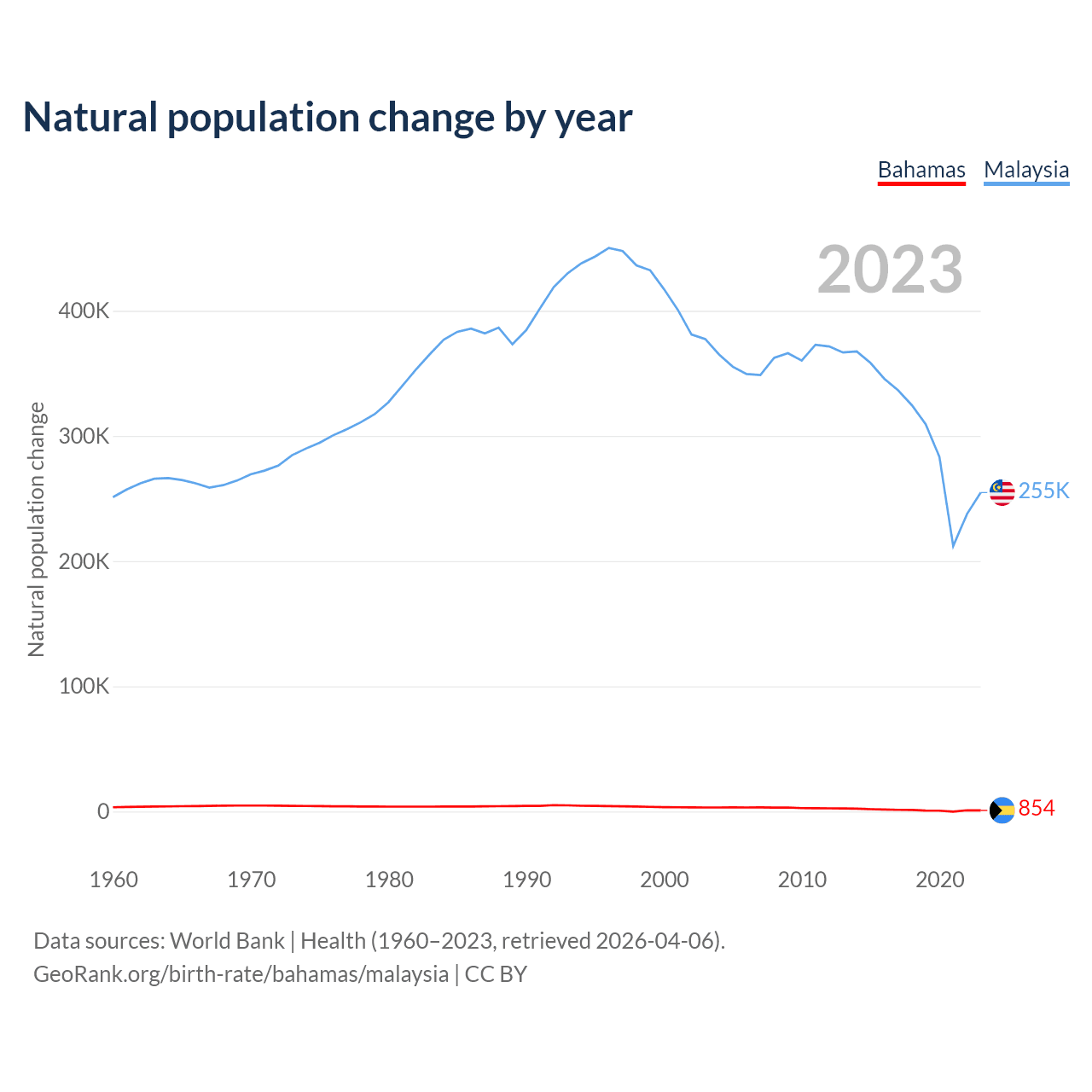 Natural population change by year

Bahamas Malaysia

2023

Natural population change

400K
300K
200K
100K
0

255K
854

1960 1970 1980 1990 2000 2010 2020

Data sources: World Bank | Health (1960–2023, retrieved 2026-04-06).
GeoRank.org/birth-rate/bahamas/malaysia | CC BY